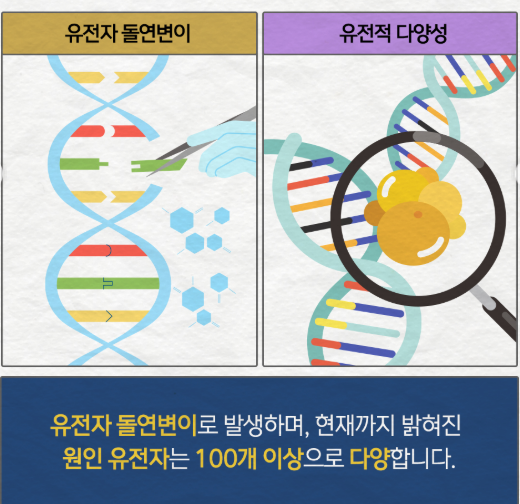 유전자 돌연변이

유전적 다양성

유전자 돌연변이로 발생하며, 현재까지 밝혀진 원인 유전자는 100개 이상으로 다양합니다.